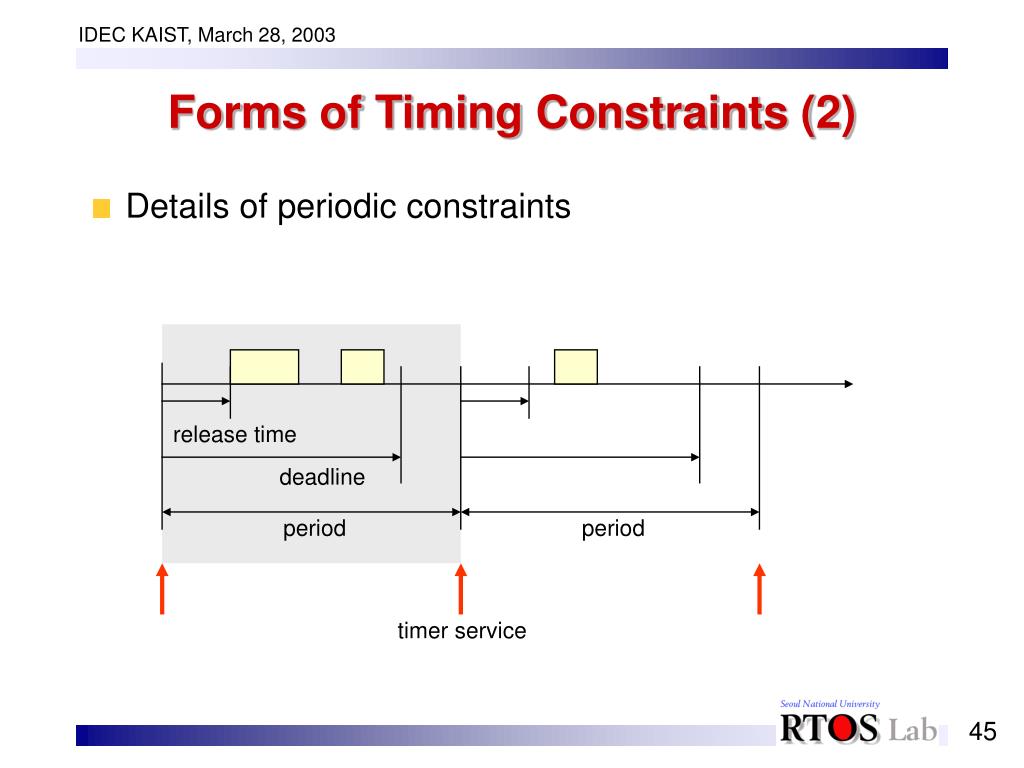 IDEC KAIST, March 28, 2003

Forms of Timing Constraints (2)

Details of periodic constraints

release time

deadline

period

period

timer service

Seoul National University

RTOS Lab

45